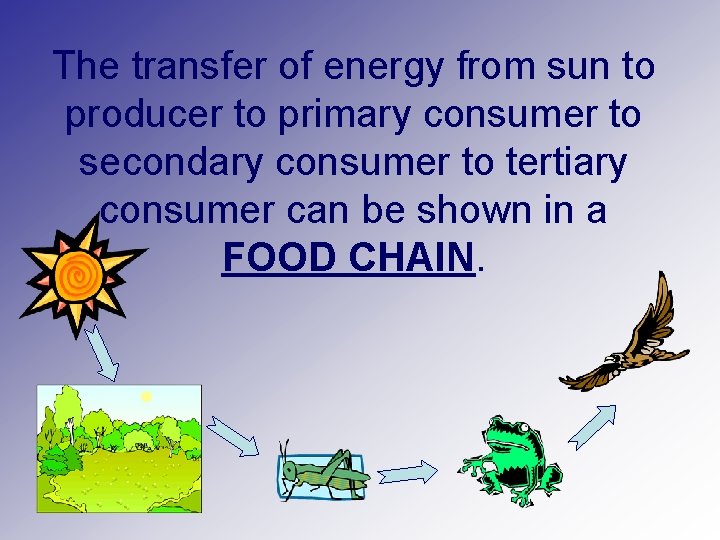 The transfer of energy from sun to producer to primary consumer to secondary consumer to tertiary consumer can be shown in a FOOD CHAIN.